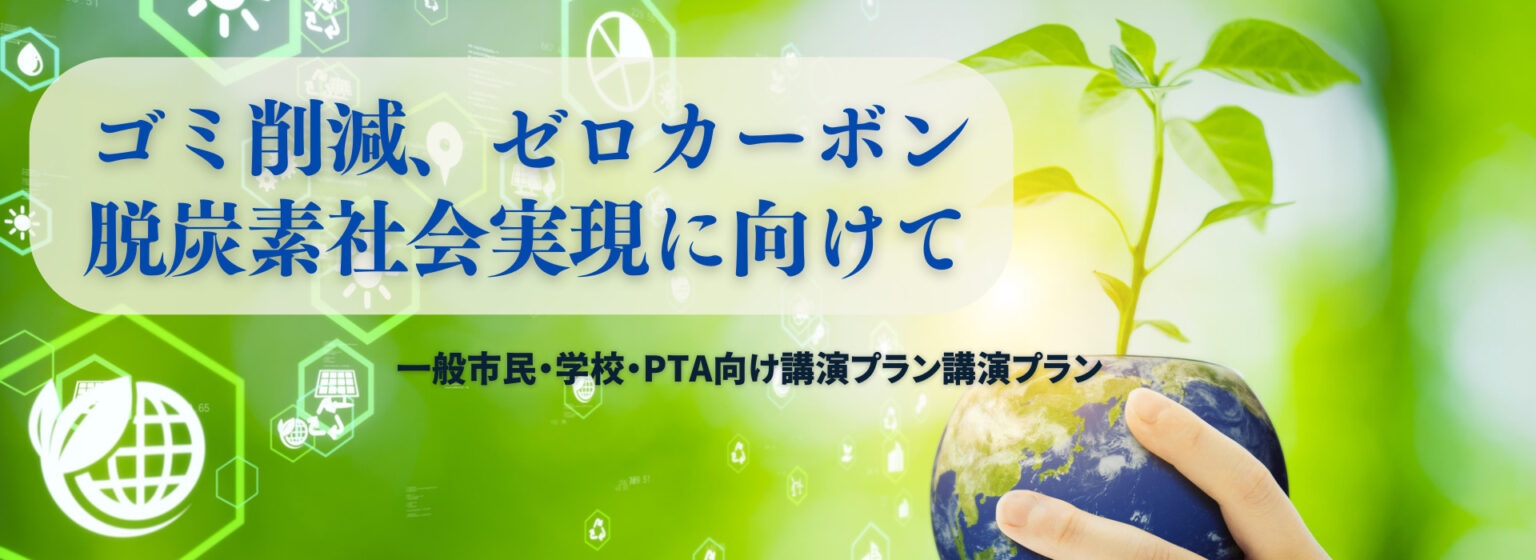 ゴミ削減、ゼロカーボン
脱炭素社会実現に向けて

一般市民・学校・PTA向け講演プラン講演プラン